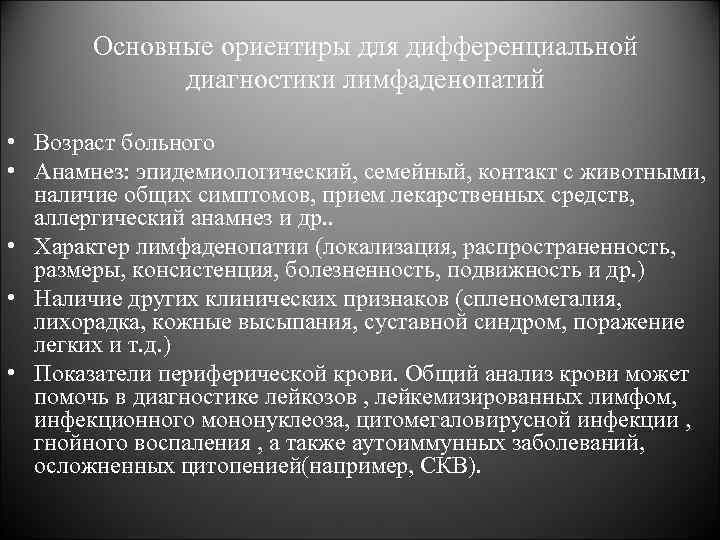 Основные ориентиры для дифференциальной диагностики лимфаденопатий

• Возраст больного
• Анамнез: эпидемиологический, семейный, контакт с животными, наличие общих симптомов, прием лекарственных средств, аллергический анамнез и др..
• Характер лимфаденопатии (локализация, распространенность, размеры, консистенция, болезненность, подвижность и др.)
• Наличие других клинических признаков (спленомегалия, лихорадка, кожные высыпания, суставной синдром, поражение легких и т.д.)
• Показатели периферической крови. Общий анализ крови может помочь в диагностике лейкозов , лейкемизированных лимфом, инфекционного мононуклеоза, цитомегаловирусной инфекции , гнойного воспаления , а также аутоиммунных заболеваний, осложненных цитопенией(например, СКВ).